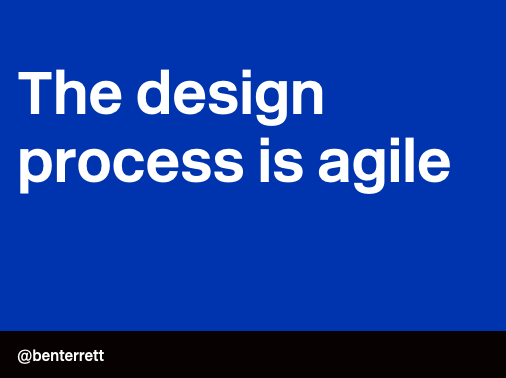 The design process is agile

@benterrett